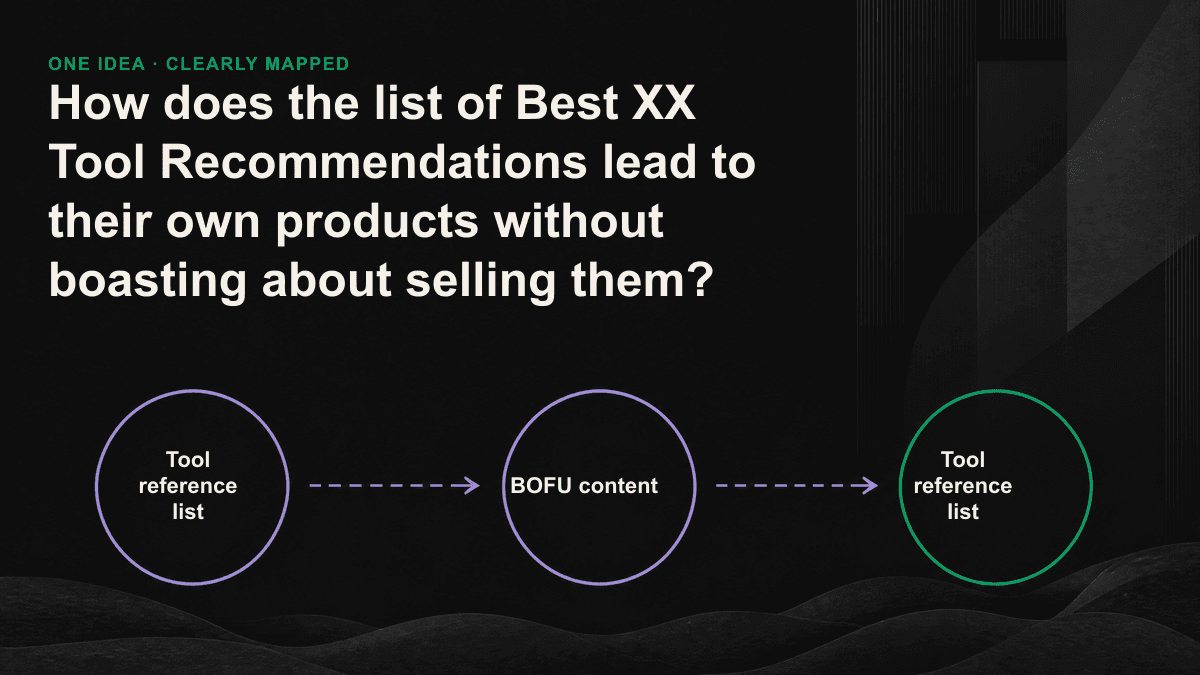 ONE IDEA · CLEARLY MAPPED

How does the list of Best XX Tool Recommendations lead to their own products without boasting about selling them?

Tool reference list

BOFU content

Tool reference list